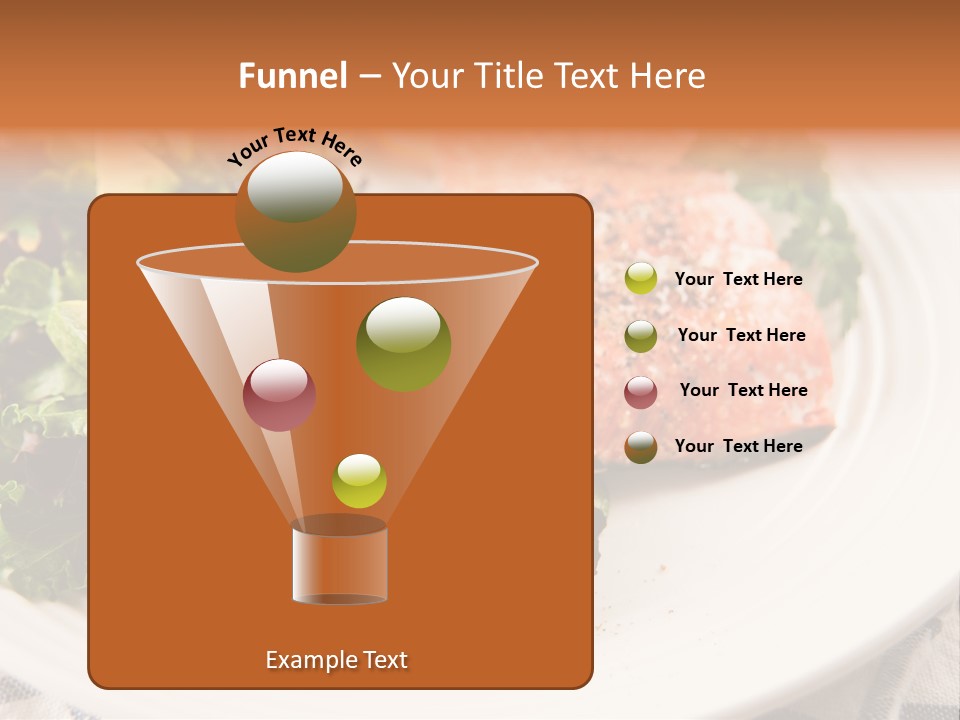 Funnel – Your Title Text Here

Your Text Here

Your Text Here

Your Text Here

Your Text Here

Your Text Here

Example Text